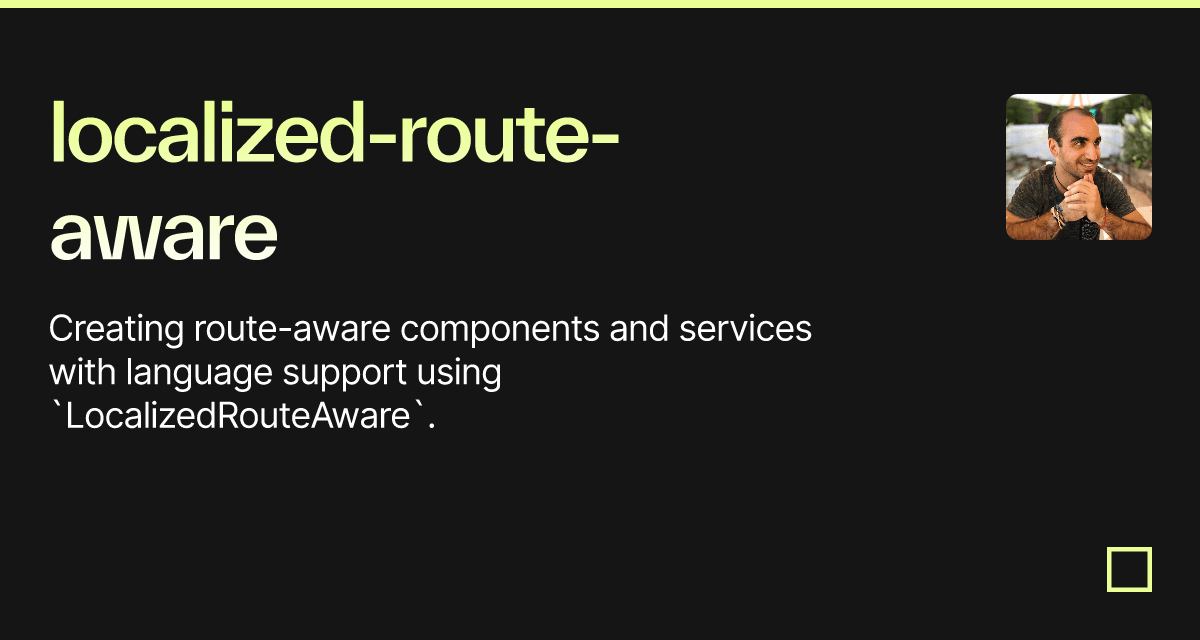 localized-route-aware

Creating route-aware components and services with language support using `LocalizedRouteAware`.